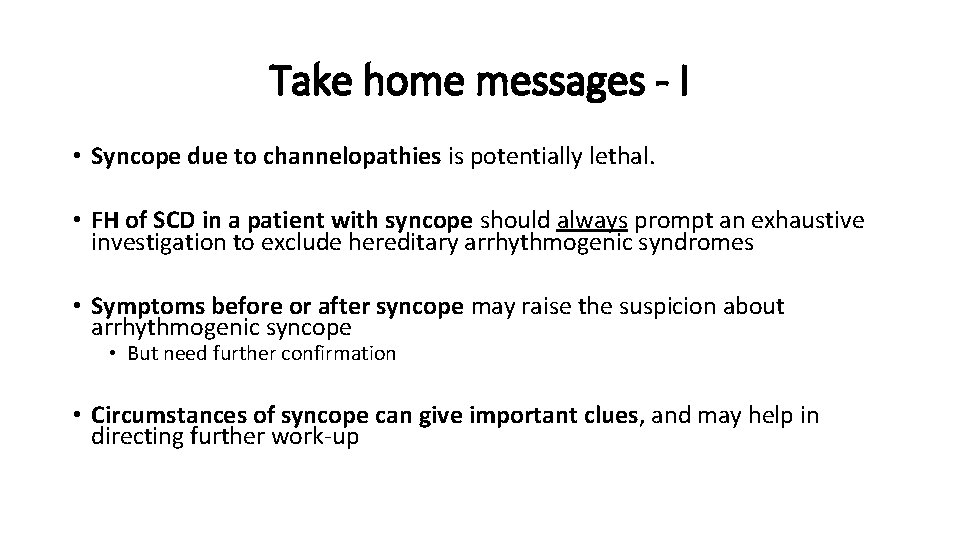 Take home messages - I

• Syncope due to channelopathies is potentially lethal.

• FH of SCD in a patient with syncope should always prompt an exhaustive investigation to exclude hereditary arrhythmogenic syndromes

• Symptoms before or after syncope may raise the suspicion about arrhythmogenic syncope
  • But need further confirmation

• Circumstances of syncope can give important clues, and may help in directing further work-up